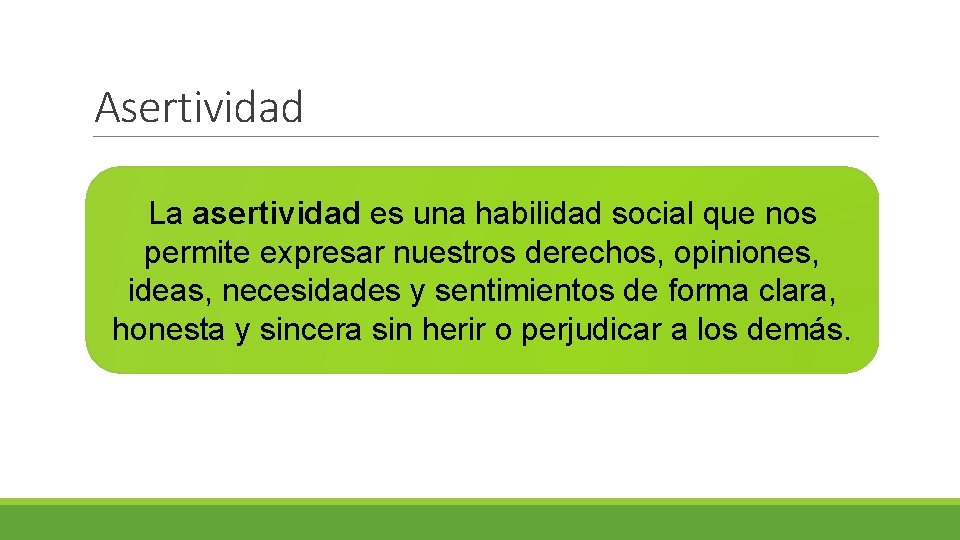 Asertividad

La asertividad es una habilidad social que nos permite expresar nuestros derechos, opiniones, ideas, necesidades y sentimientos de forma clara, honesta y sincera sin herir o perjudicar a los demás.